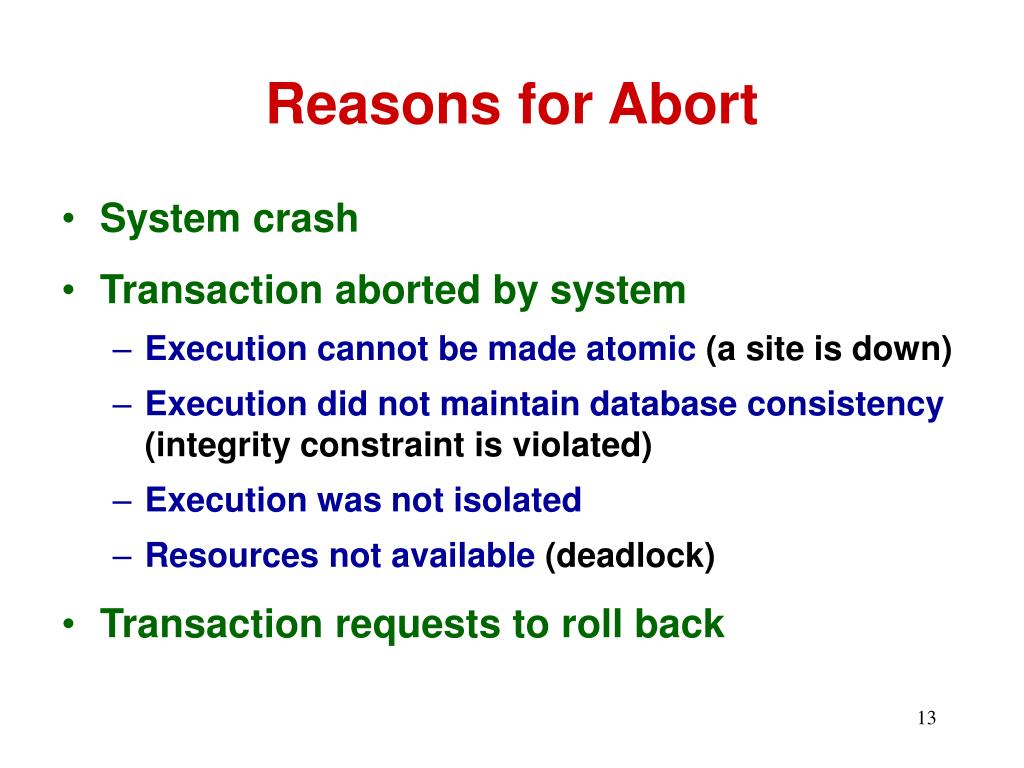 Reasons for Abort

• System crash
• Transaction aborted by system
– Execution cannot be made atomic (a site is down)
– Execution did not maintain database consistency (integrity constraint is violated)
– Execution was not isolated
– Resources not available (deadlock)
• Transaction requests to roll back

13